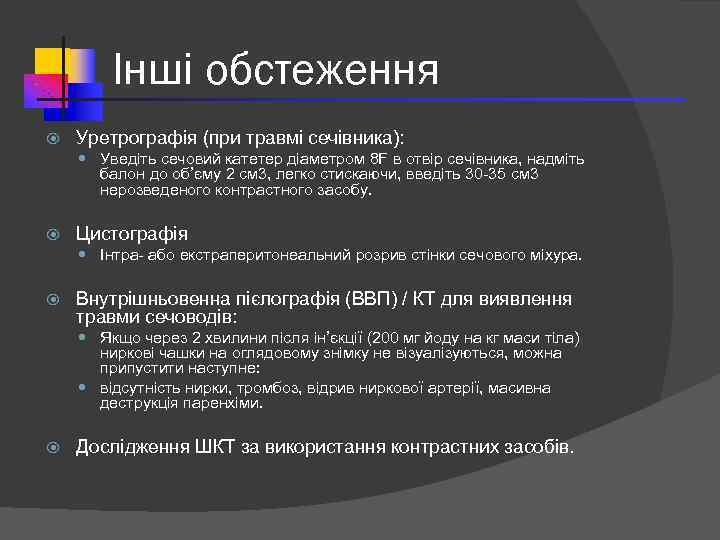 Інші обстеження

Уретрографія (при травмі сечівника):

Уведіть сечовий катетер діаметром 8F в отвір сечівника, надміть балон до об'єму 2 см3, легко стискаючи, введіть 30-35 см3 нерозведеного контрастного засобу.

Цистографія

Інтра- або екстраперитонеальний розрив стінки сечового міхура.

Внутрішньовенна пієлографія (ВВП) / КТ для виявлення травми сечоводів:

Якщо через 2 хвилини після ін'єкції (200 мг йоду на кг маси тіла) ниркові чашки на оглядовому знімку не візуалізуються, можна припустити наступне:

відсутність нирки, тромбоз, відрив ниркової артерії, масивна деструкція паренхіми.

Дослідження ШКТ за використання контрастних засобів.